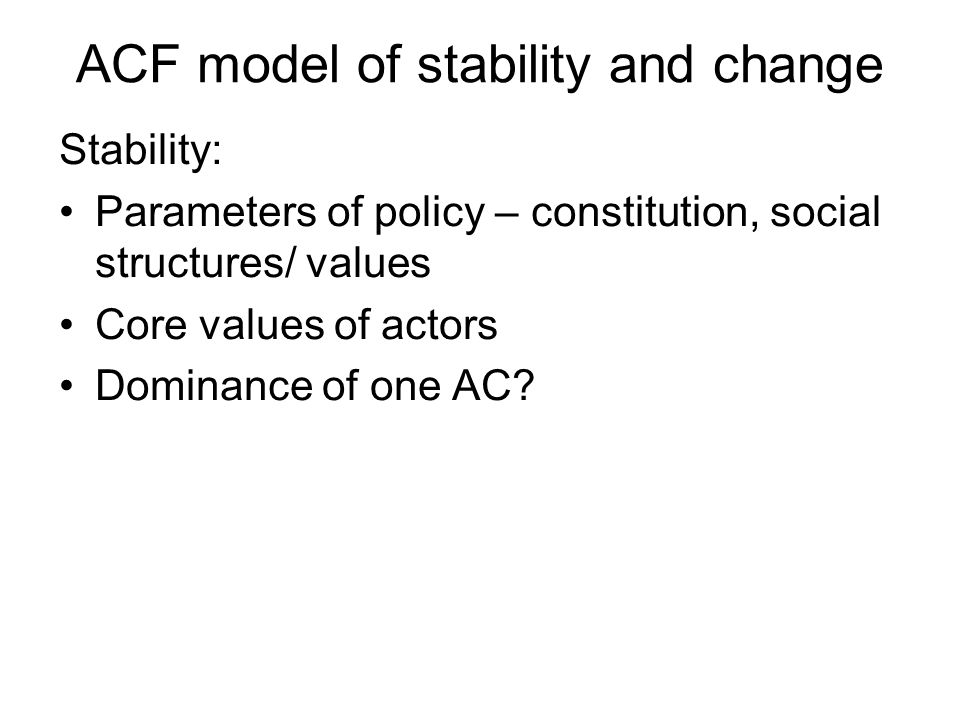 ACF model of stability and change

Stability:

• Parameters of policy – constitution, social structures/ values
• Core values of actors
• Dominance of one AC?